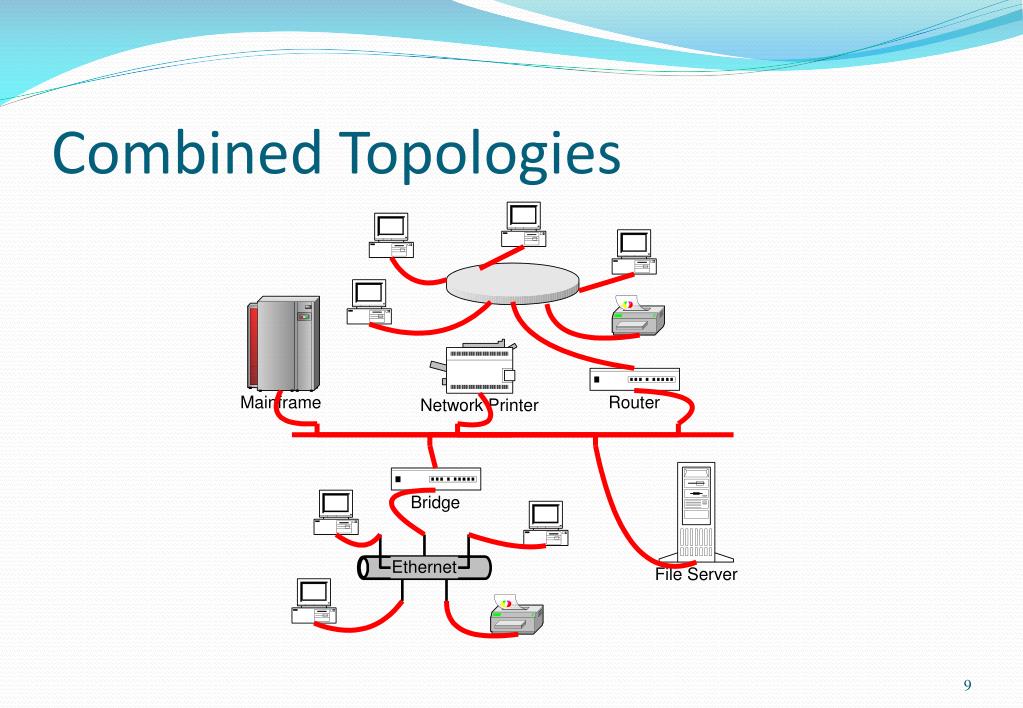 Combined Topologies

Mainframe
Network Printer
Router
Bridge
Ethernet
File Server

9